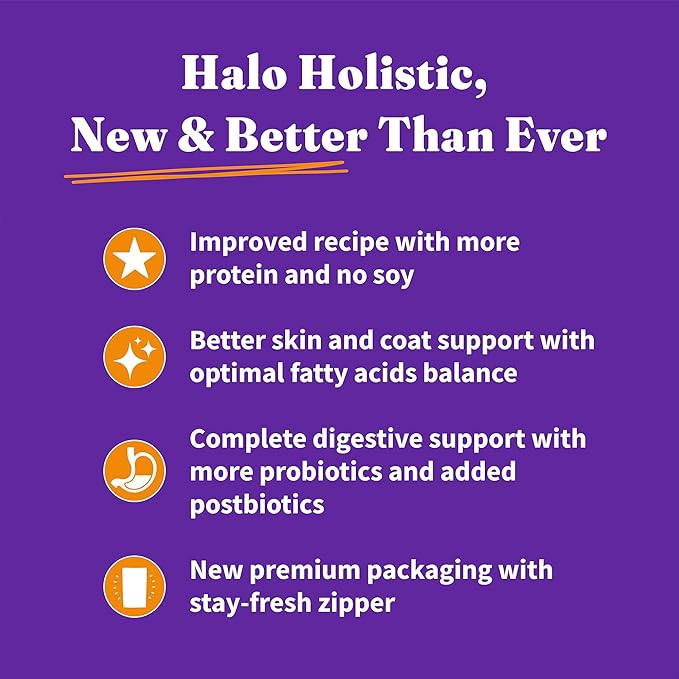 Halo Holistic,
New & Better Than Ever

Improved recipe with more protein and no soy

Better skin and coat support with optimal fatty acids balance

Complete digestive support with more probiotics and added postbiotics

New premium packaging with stay-fresh zipper